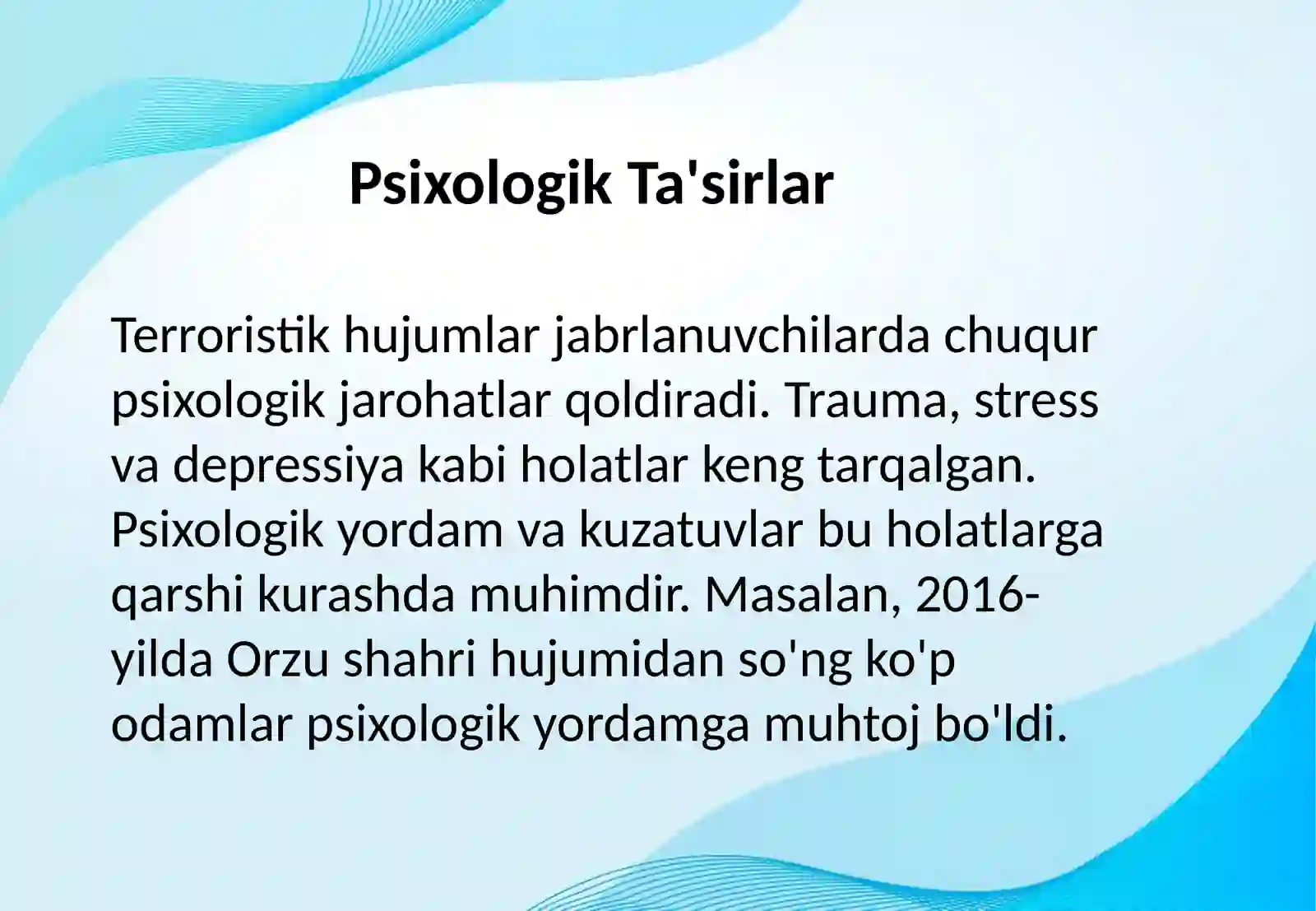 Psixologik Ta'sirlar

Terroristik hujumlar jabrlanuvchilarda chuqur psixologik jarohatlar qoldiradi. Trauma, stress va depressiya kabi holatlar keng tarqalgan. Psixologik yordam va kuzatuvlar bu holatlarga qarshi kurashda muhimdir. Masalan, 2016-yilda Orzu shahri hujumidan so'ng ko'p odamlar psixologik yordamga muhtoj bo'ldi.